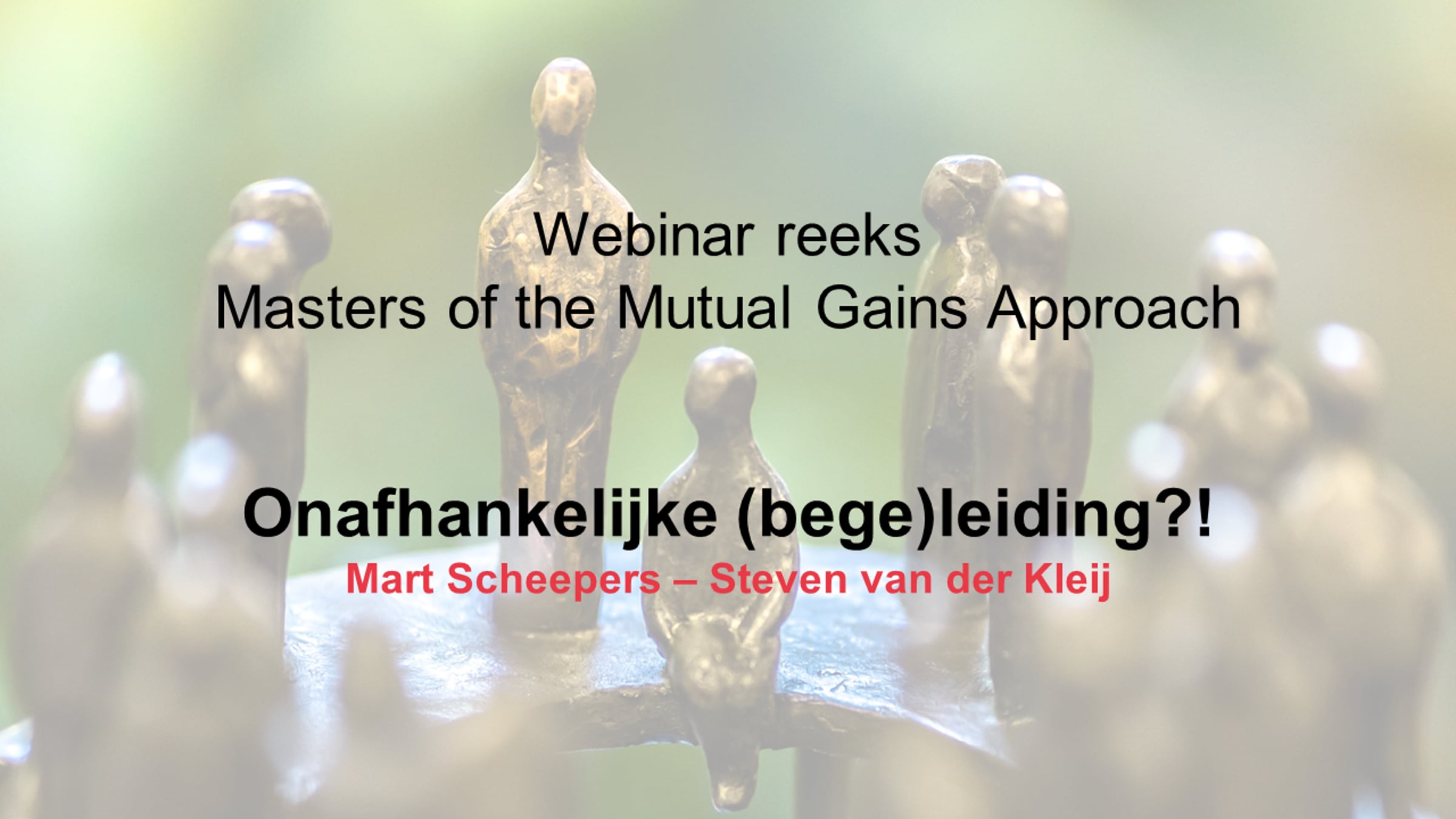 Webinar reeks
Masters of the Mutual Gains Approach

Onafhankelijke (bege)leiding?!
Mart Scheepers – Steven van der Kleij